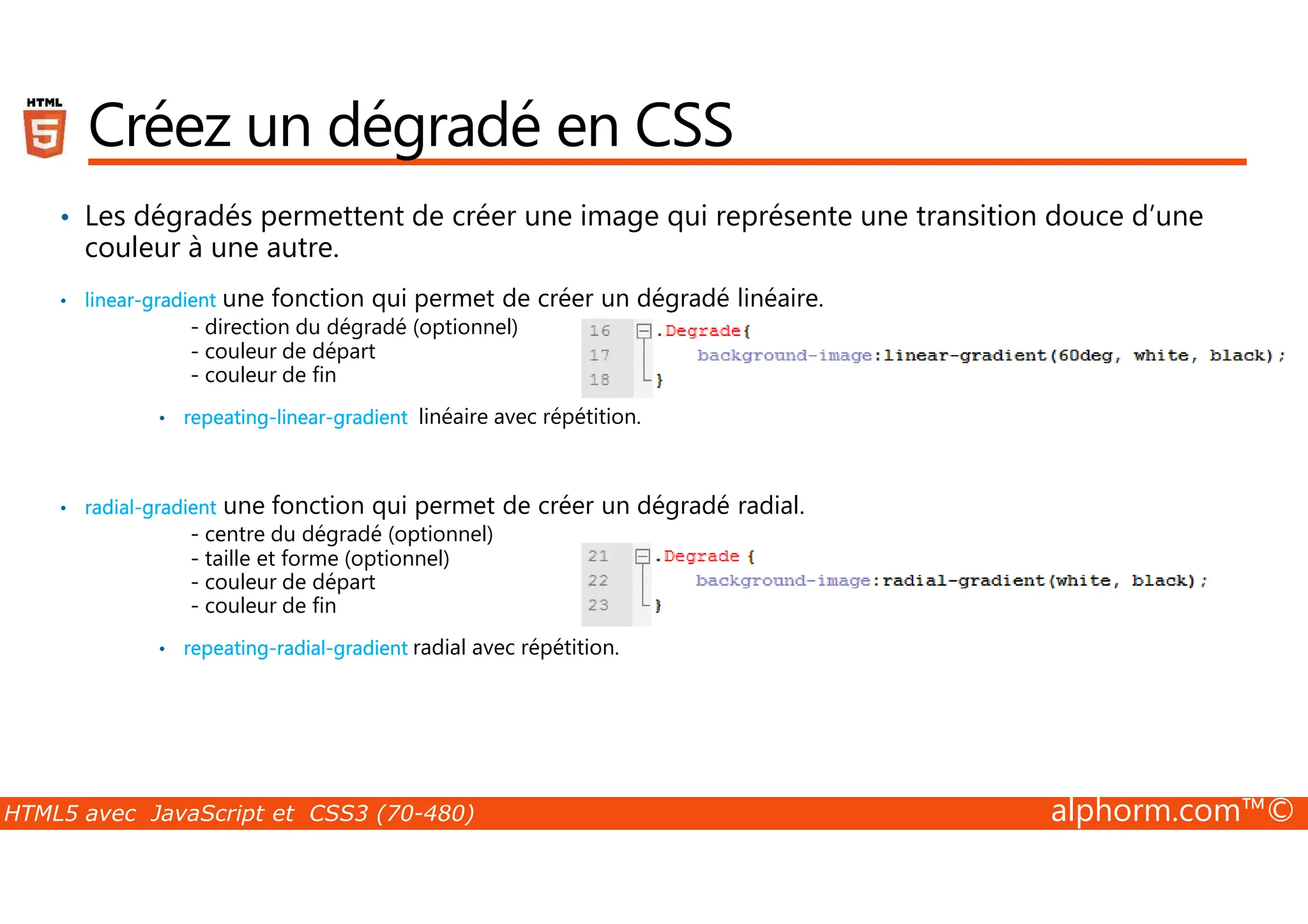 HTML
5

Créez un dégradé en CSS

• Les dégradés permettent de créer une image qui représente une transition douce d'une couleur à une autre.

• linear-gradient une fonction qui permet de créer un dégradé linéaire.
- direction du dégradé (optionnel)
- couleur de départ
- couleur de fin

16 .Degrade{
17 background-image:linear-gradient(60deg, white, black);
18 }

• repeating-linear-gradient linéaire avec répétition.

• radial-gradient une fonction qui permet de créer un dégradé radial.
- centre du dégradé (optionnel)
- taille et forme (optionnel)
- couleur de départ
- couleur de fin

21 .Degrade {
22 background-image:radial-gradient(white, black);
23 }

• repeating-radial-gradient radial avec répétition.

HTML5 avec JavaScript et CSS3 (70-480)
alphorm.com™©